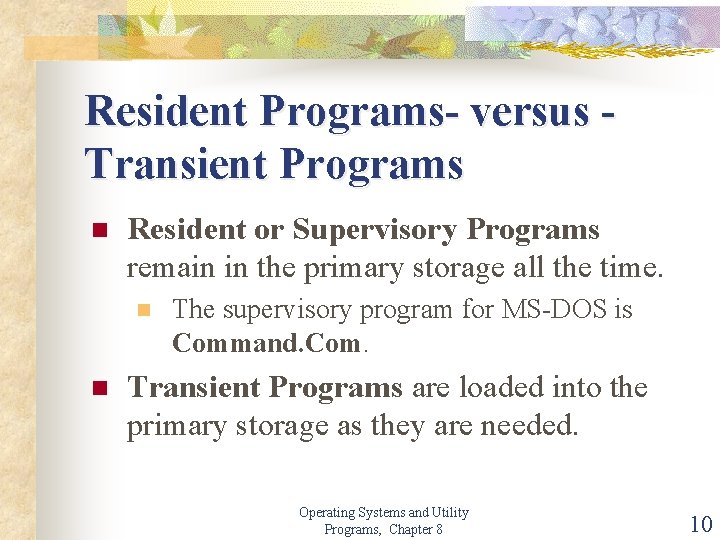 Resident Programs- versus - Transient Programs

Resident or Supervisory Programs remain in the primary storage all the time.

The supervisory program for MS-DOS is Command.Com.

Transient Programs are loaded into the primary storage as they are needed.

Operating Systems and Utility Programs, Chapter 8

10